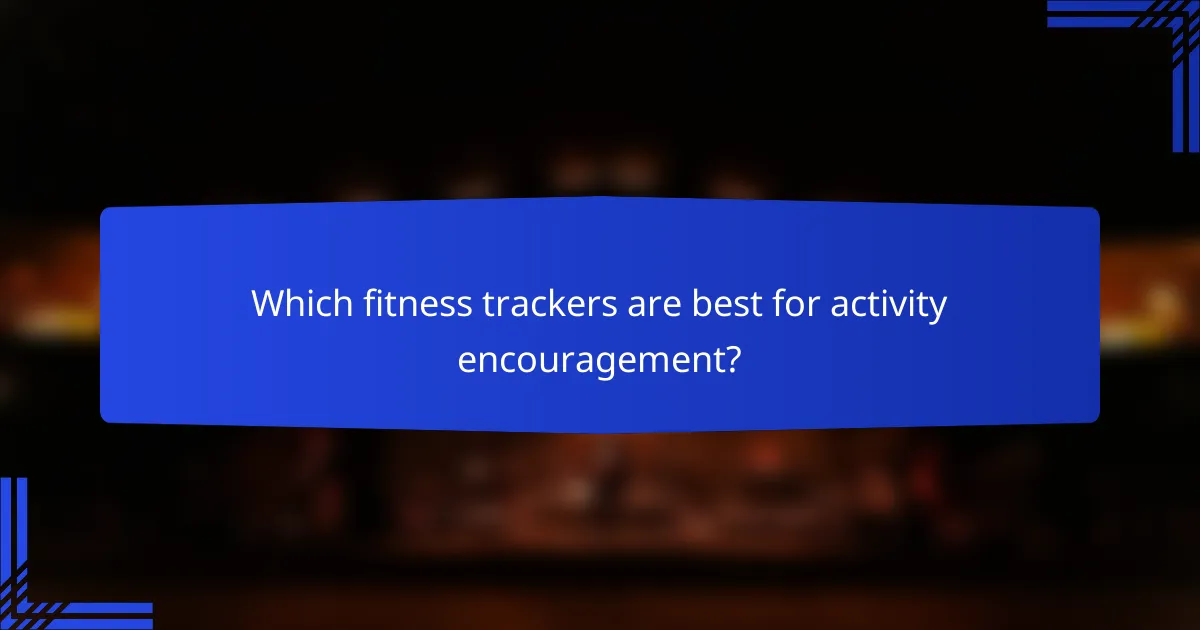 Which fitness trackers are best for activity encouragement?